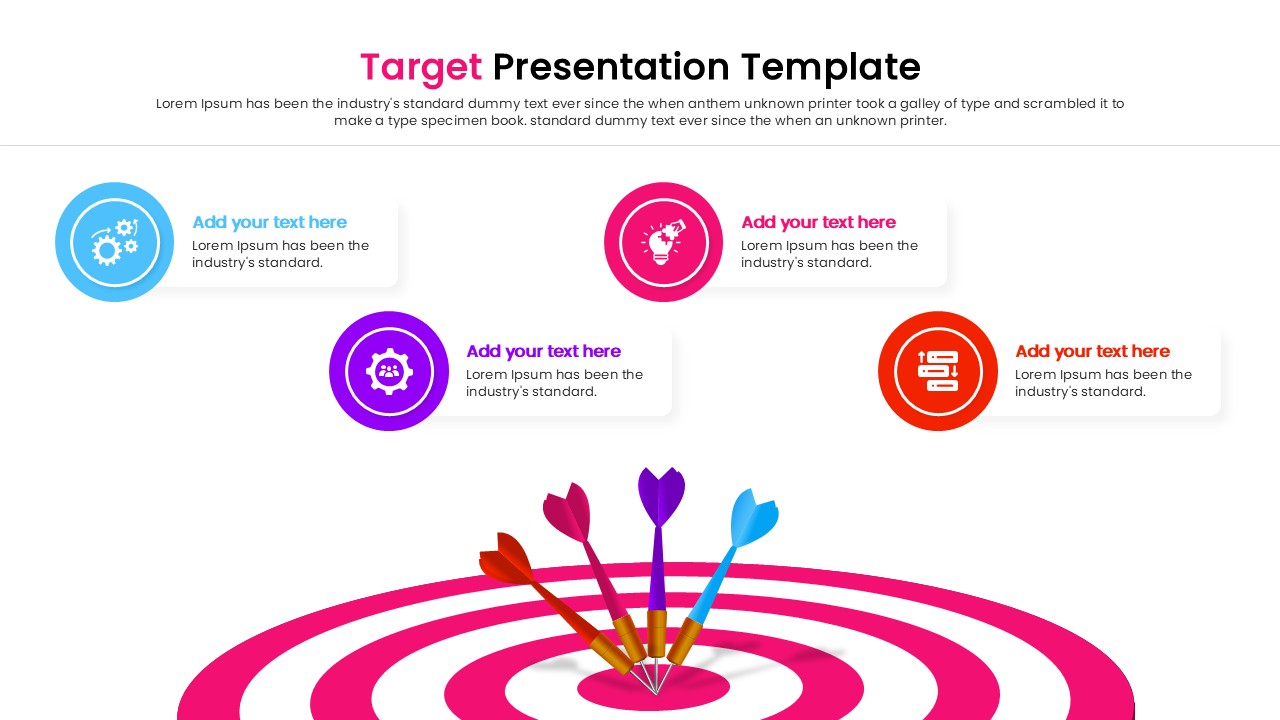 Target Presentation Template

Lorem Ipsum has been the industry's standard dummy text ever since the when anthem unknown printer took a galley of type and scrambled it to make a type specimen book. standard dummy text ever since the when an unknown printer.

Add your text here
Lorem Ipsum has been the industry's standard.

Add your text here
Lorem Ipsum has been the industry's standard.

Add your text here
Lorem Ipsum has been the industry's standard.

Add your text here
Lorem Ipsum has been the industry's standard.